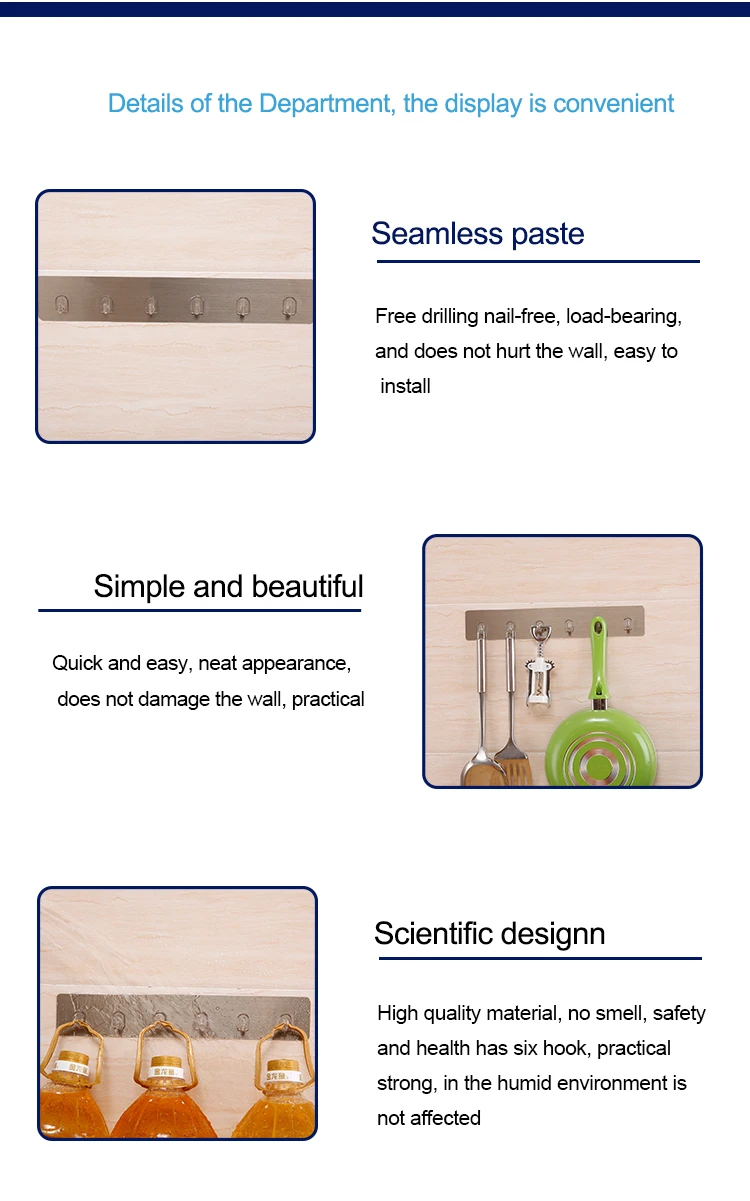 Details of the Department, the display is convenient

Seamless paste

Free drilling nail-free, load-bearing, and does not hurt the wall, easy to install

Simple and beautiful

Quick and easy, neat appearance, does not damage the wall, practical

Scientific designn

High quality material, no smell, safety and health has six hook, practical strong, in the humid environment is not affected